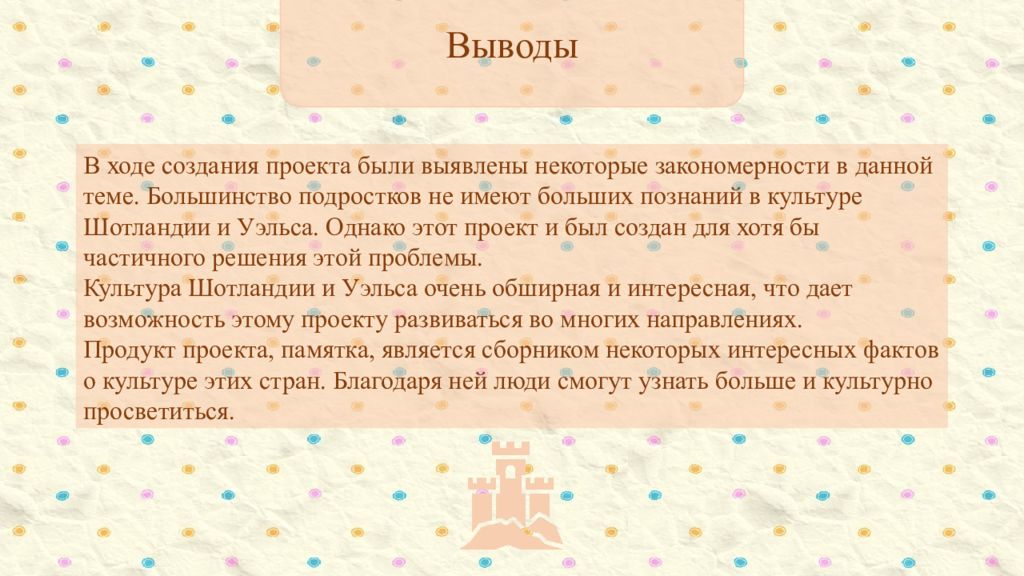 Выводы

В ходе создания проекта были выявлены некоторые закономерности в данной теме. Большинство подростков не имеют больших познаний в культуре Шотландии и Уэльса. Однако этот проект и был создан для хотя бы частичного решения этой проблемы.
Культура Шотландии и Уэльса очень обширная и интересная, что дает возможность этому проекту развиваться во многих направлениях.
Продукт проекта, памятка, является сборником некоторых интересных фактов о культуре этих стран. Благодаря ней люди смогут узнать больше и культурно просветиться.